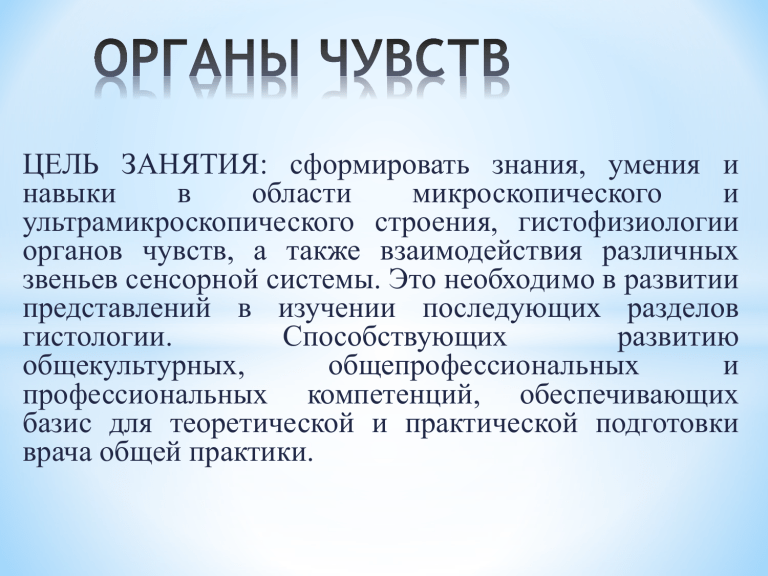 ОРГАНЫ ЧУВСТВ

ЦЕЛЬ ЗАНЯТИЯ: сформировать знания, умения и навыки в области микроскопического и ультрамикроскопического строения, гистофизиологии органов чувств, а также взаимодействия различных звеньев сенсорной системы. Это необходимо в развитии представлений в изучении последующих разделов гистологии. Способствующих развитию общекультурных, общепрофессиональных и профессиональных компетенций, обеспечивающих базис для теоретической и практической подготовки врача общей практики.